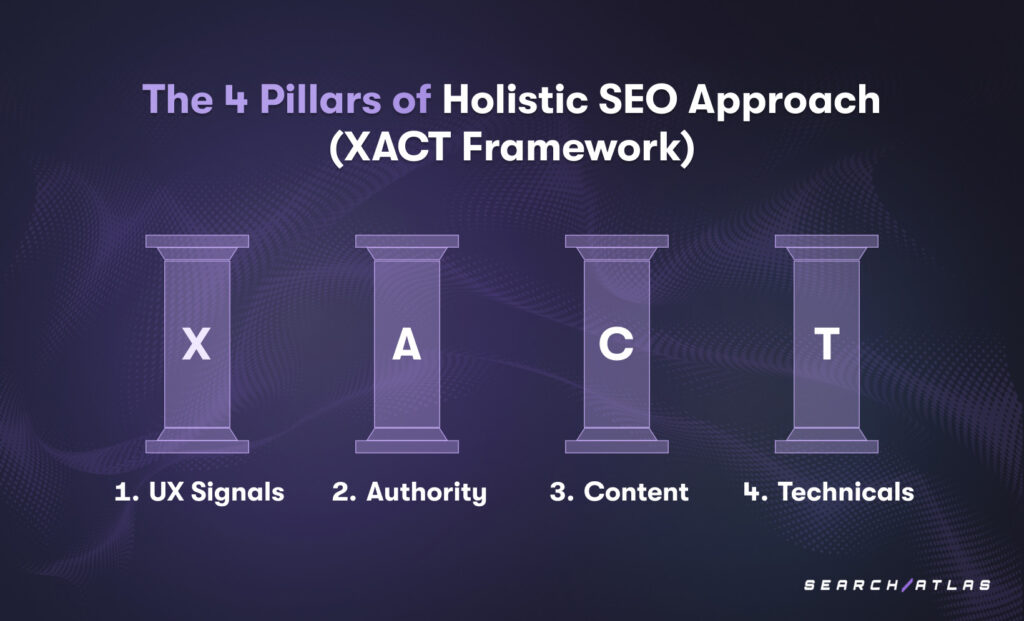 The 4 Pillars of Holistic SEO Approach (XACT Framework)

X

A

C

T

1. UX Signals

2. Authority

3. Content

4. Technicals

SEARCH/ATLAS